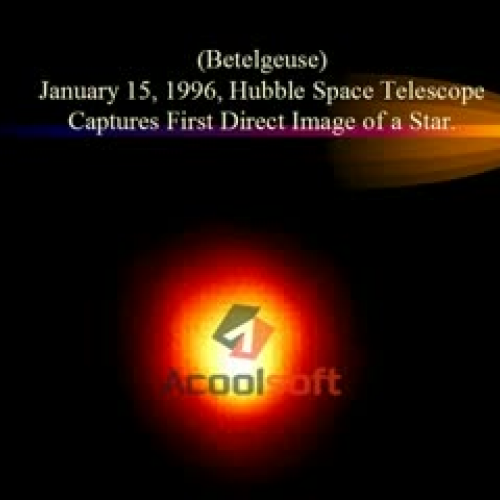 (Betelgeuse)
January 15, 1996, Hubble Space Telescope Captures First Direct Image of a Star.

Acoolsoft